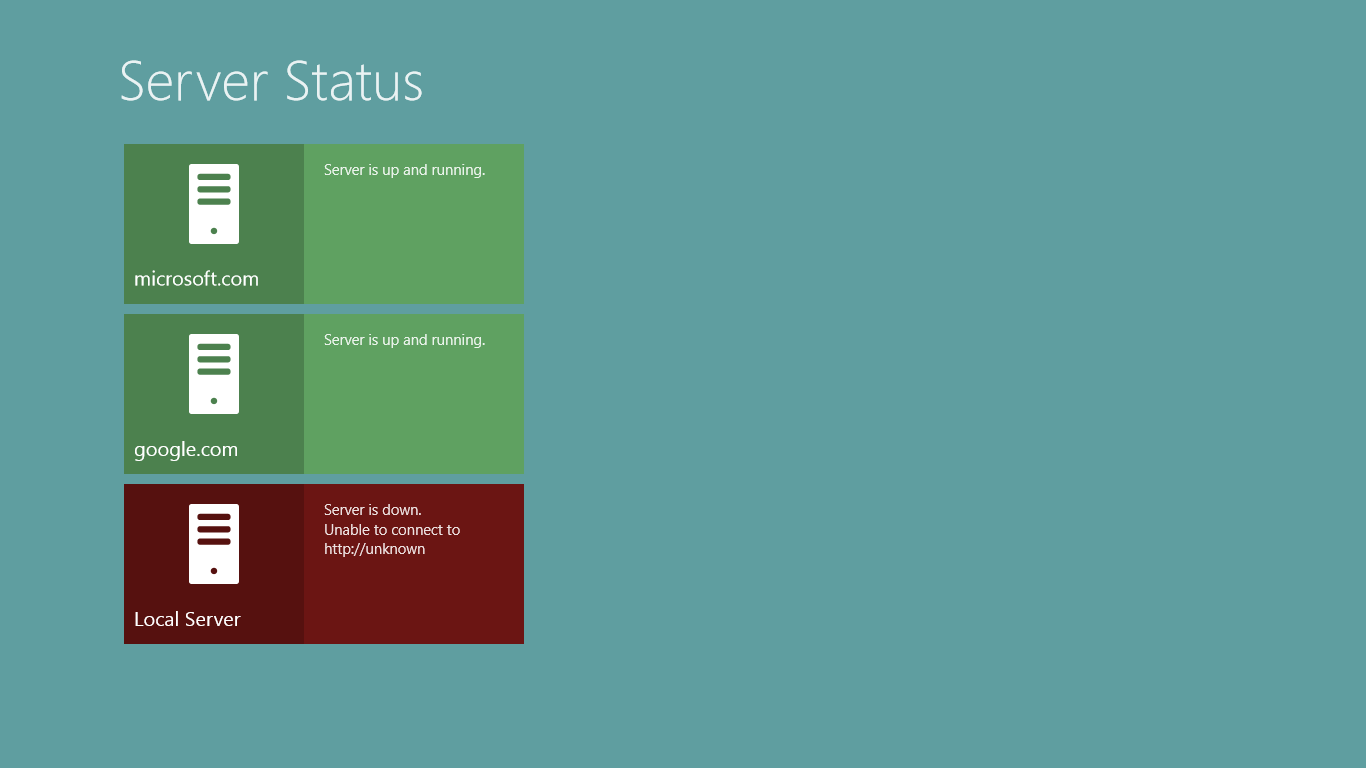 Server Status

microsoft.com

Server is up and running.

google.com

Server is up and running.

Local Server

Server is down.
Unable to connect to http://unknown